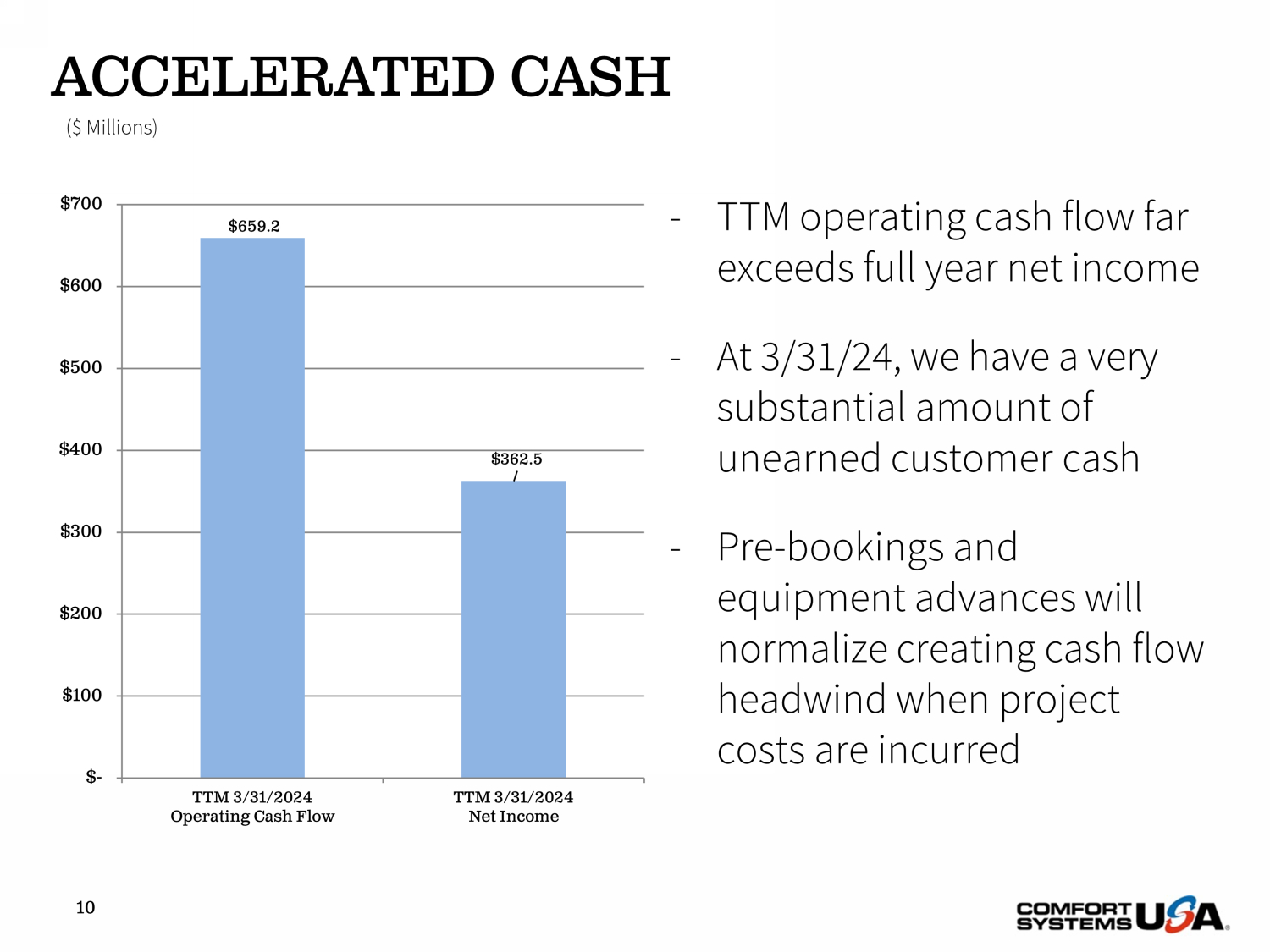 ACCELERATED CASH
($ Millions)

$700
$600
$500
$400
$300
$200
$100
$-

$659.2
$362.5

TTM 3/31/2024 Operating Cash Flow
TTM 3/31/2024 Net Income

- TTM operating cash flow far exceeds full year net income

- At 3/31/24, we have a very substantial amount of unearned customer cash

- Pre-bookings and equipment advances will normalize creating cash flow headwind when project costs are incurred

10

COMFORT SYSTEMS USA